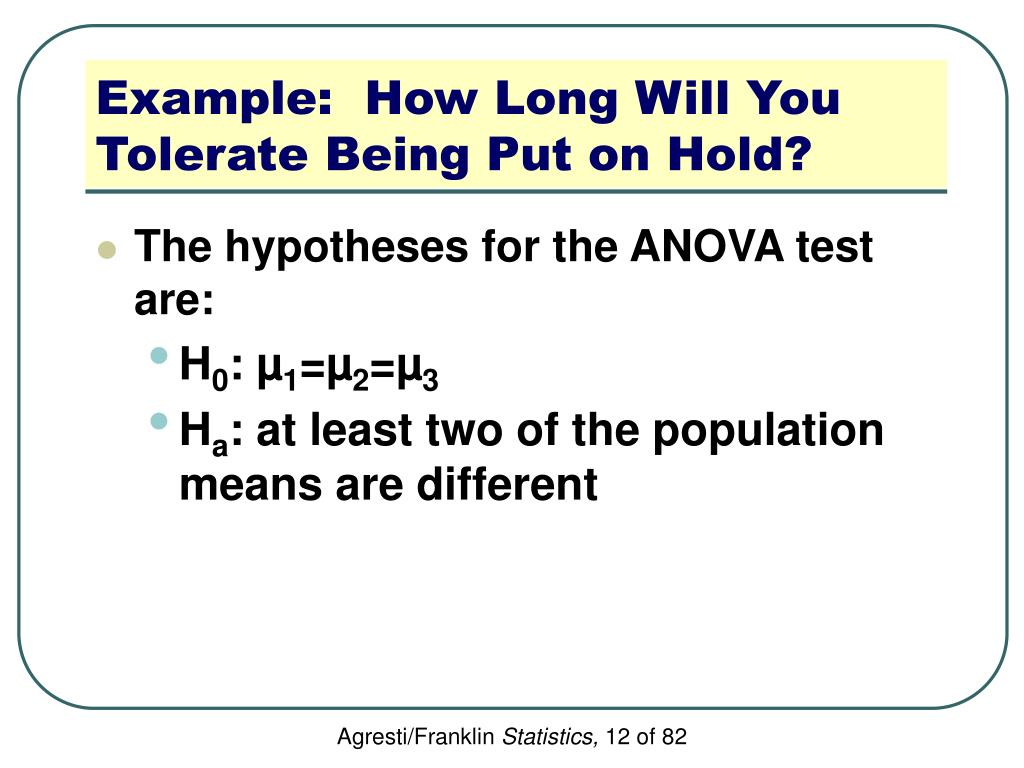 Example: How Long Will You Tolerate Being Put on Hold?

The hypotheses for the ANOVA test are:

$H_0$: $\mu_1=\mu_2=\mu_3$

$H_a$: at least two of the population means are different

Agresti/Franklin Statistics, 12 of 82